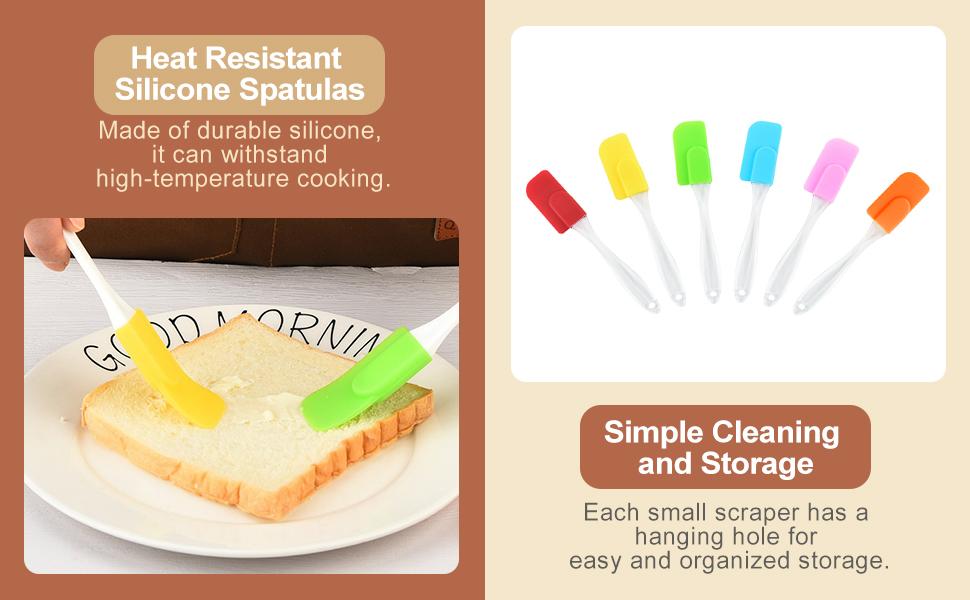 Heat Resistant
Silicone Spatulas

Made of durable silicone, it can withstand high-temperature cooking.

Simple Cleaning
and Storage

Each small scraper has a hanging hole for easy and organized storage.